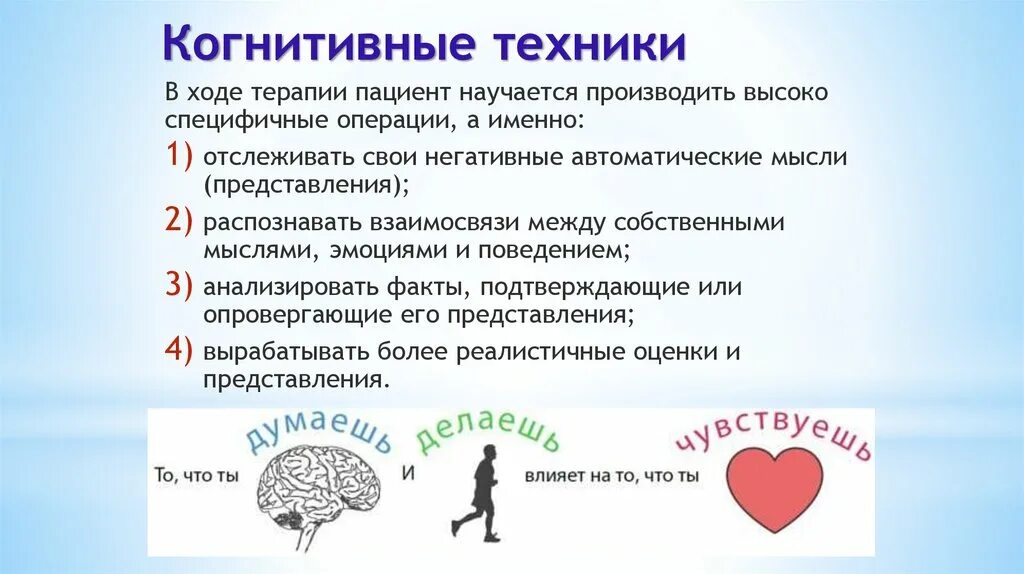 Когнитивные техники

В ходе терапии пациент научается производить высоко специфичные операции, а именно:

1) отслеживать свои негативные автоматические мысли (представления);

2) распознавать взаимосвязи между собственными мыслями, эмоциями и поведением;

3) анализировать факты, подтверждающие или опровергающие его представления;

4) вырабатывать более реалистичные оценки и представления.

То, что ты думаешь и делаешь влияет на то, что ты чувствуешь